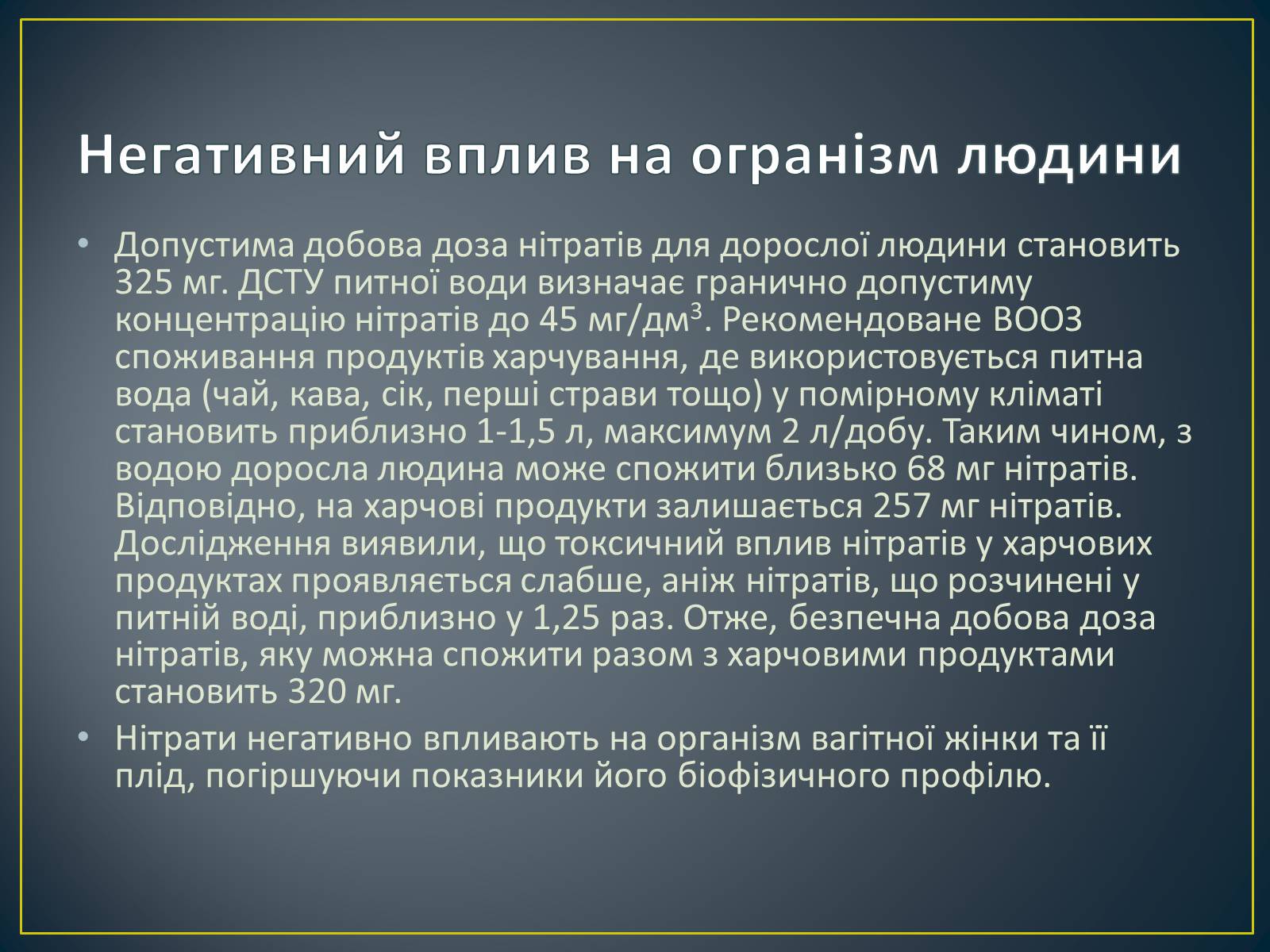 Негативний вплив на огранізм людини

• Допустима добова доза нітратів для дорослої людини становить 325 мг. ДСТУ питної води визначає гранично допустиму концентрацію нітратів до 45 мг/дм$^3$. Рекомендоване ВООЗ споживання продуктів харчування, де використовується питна вода (чай, кава, сік, перші страви тощо) у помірному кліматі становить приблизно 1-1,5 л, максимум 2 л/добу. Таким чином, з водою доросла людина може спожити близько 68 мг нітратів. Відповідно, на харчові продукти залишається 257 мг нітратів. Дослідження виявили, що токсичний вплив нітратів у харчових продуктах проявляється слабше, аніж нітратів, що розчинені у питній воді, приблизно у 1,25 раз. Отже, безпечна добова доза нітратів, яку можна спожити разом з харчовими продуктами становить 320 мг.
• Нітрати негативно впливають на організм вагітної жінки та її плід, погіршуючи показники його біофізичного профілю.